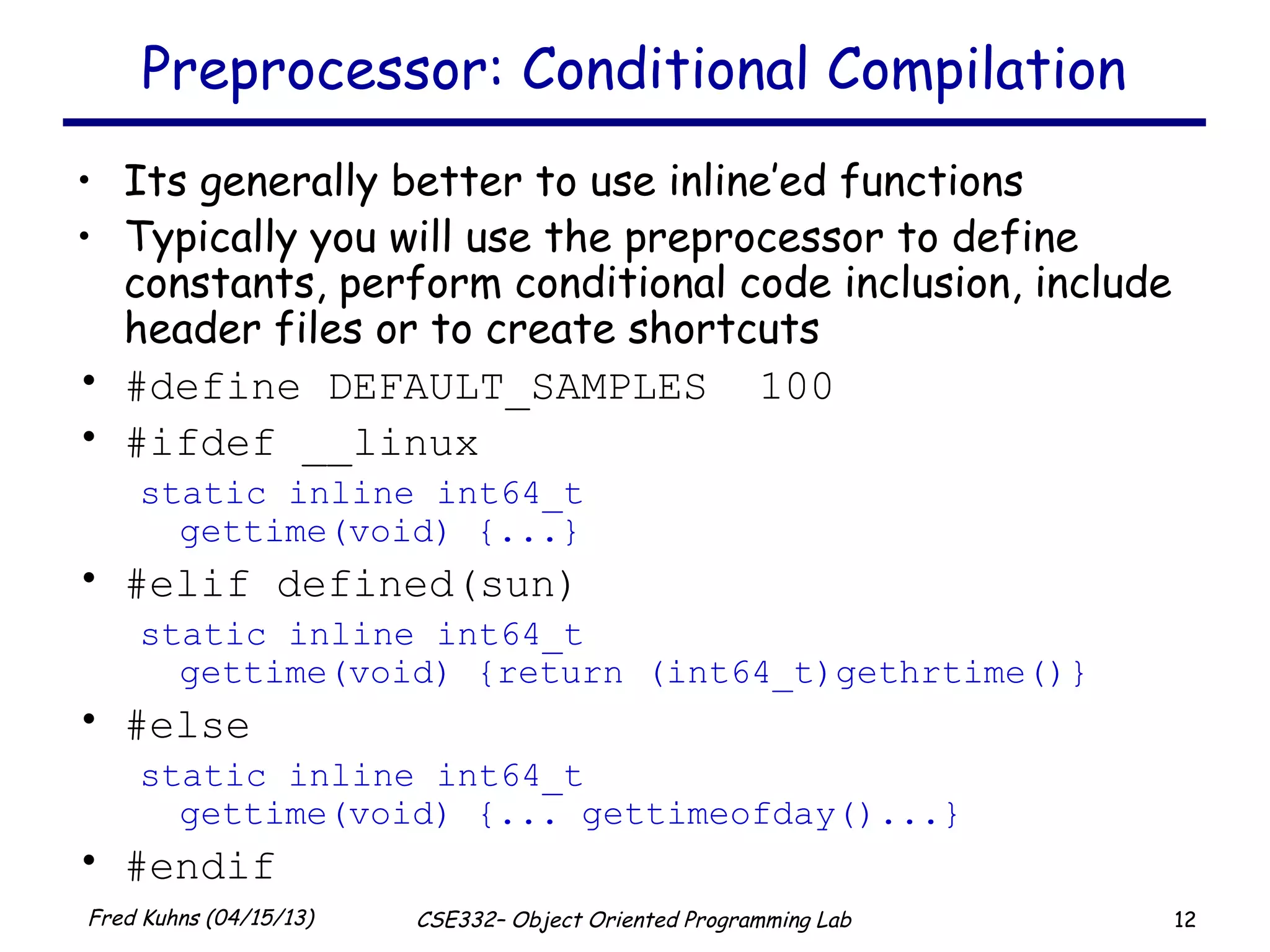 Preprocessor: Conditional Compilation

• Its generally better to use inline'ed functions
• Typically you will use the preprocessor to define constants, perform conditional code inclusion, include header files or to create shortcuts
• #define DEFAULT_SAMPLES 100
• #ifdef __linux

static inline int64_t
gettime(void) {...}

• #elif defined(sun)

static inline int64_t
gettime(void) {return (int64_t)gethrtime()}

• #else

static inline int64_t
gettime(void) {... gettimeofday()...}

• #endif

Fred Kuhns (04/15/13)
CSE332– Object Oriented Programming Lab
12